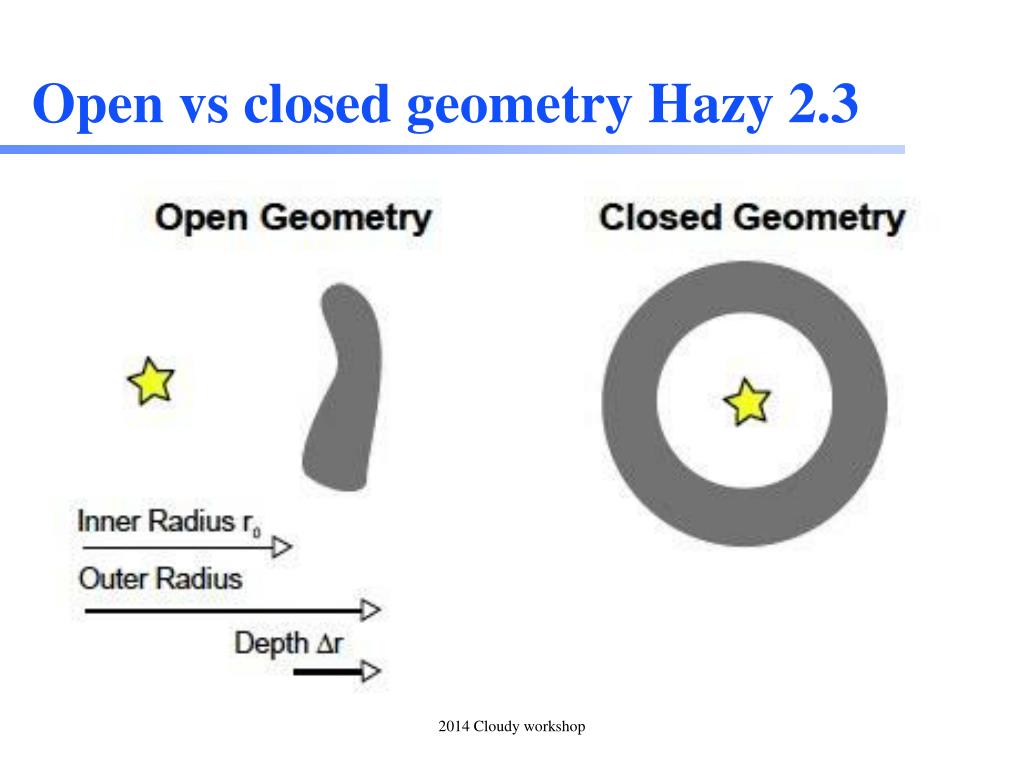 Open vs closed geometry Hazy 2.3

Open Geometry

Closed Geometry

Inner Radius $r_0$

Outer Radius

Depth $\Delta r$

2014 Cloudy workshop